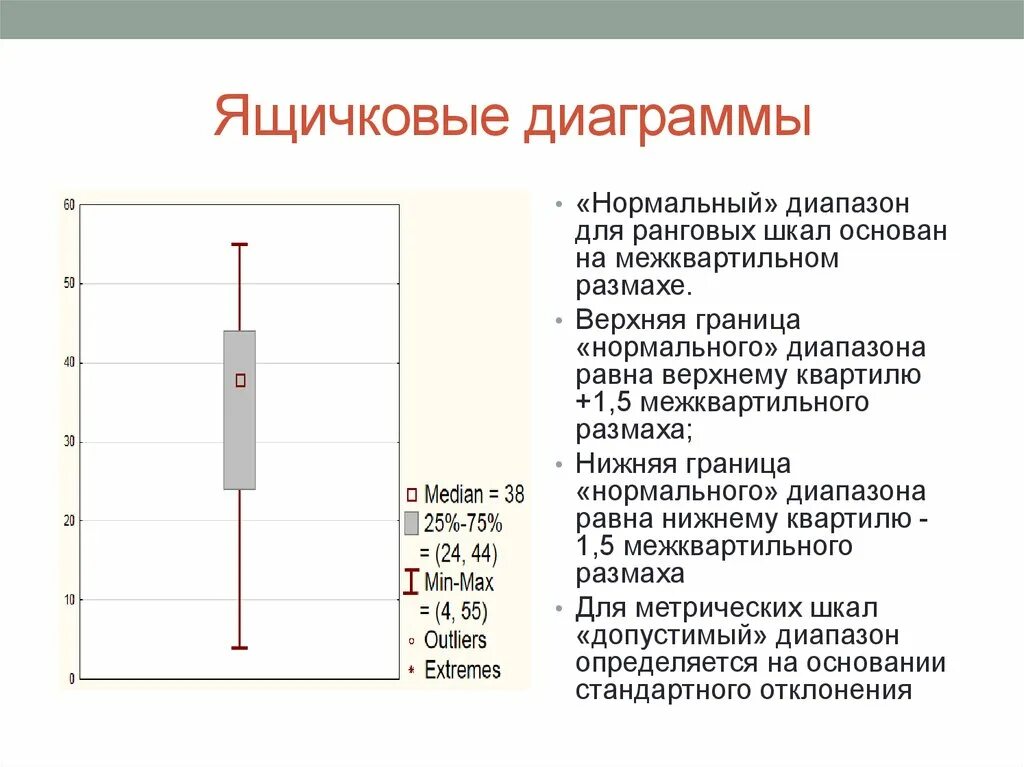 Ящичковые диаграммы

60
50
40
30
20
10
0

Median = 38
25%-75% = (24, 44)
Min-Max = (4, 55)
Outliers
Extremes

• «Нормальный» диапазон для ранговых шкал основан на межквартильном размахе.
• Верхняя граница «нормального» диапазона равна верхнему квартилю +1,5 межквартильного размаха;
• Нижняя граница «нормального» диапазона равна нижнему квартилю - 1,5 межквартильного размаха
• Для метрических шкал «допустимый» диапазон определяется на основании стандартного отклонения